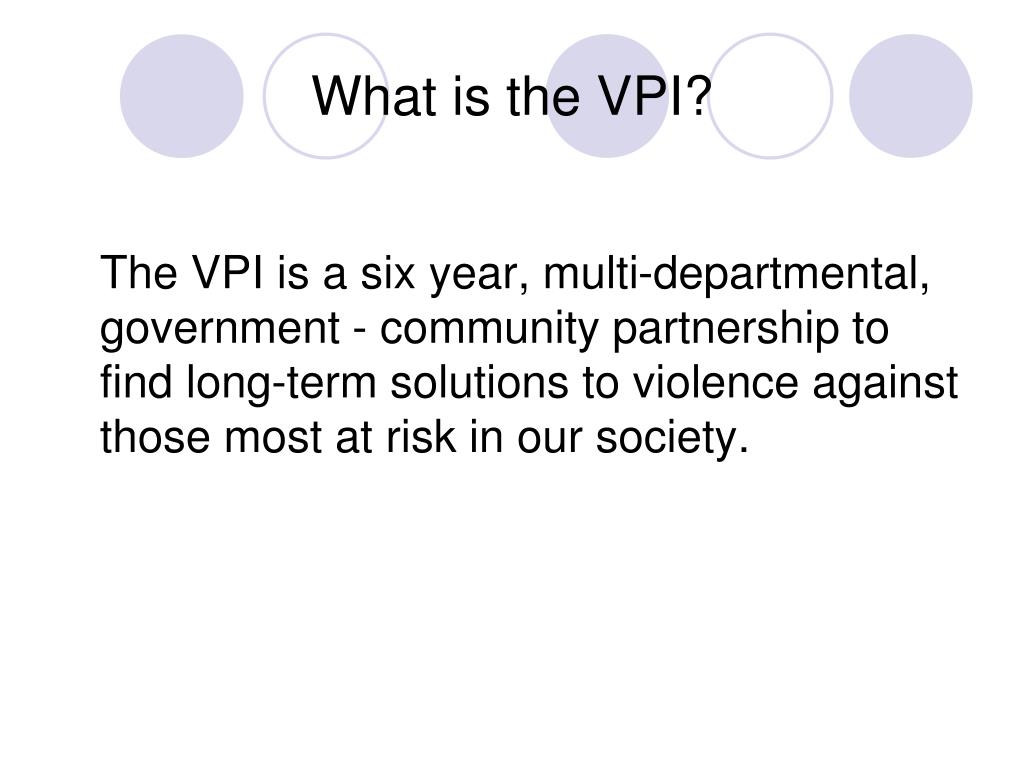 What is the VPI?

The VPI is a six year, multi-departmental, government - community partnership to find long-term solutions to violence against those most at risk in our society.